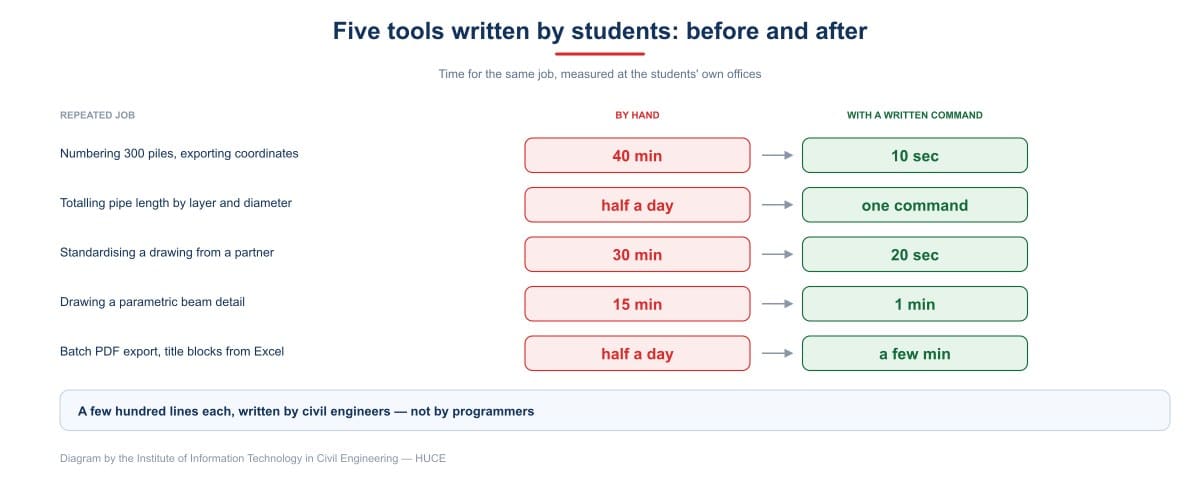 Five tools written by students: before and after

Time for the same job, measured at the students' own offices

| REPEATED JOB | BY HAND | WITH A WRITTEN COMMAND |
|---|---|---|
| Numbering 300 piles, exporting coordinates | 40 min | 10 sec |
| Totalling pipe length by layer and diameter | half a day | one command |
| Standardising a drawing from a partner | 30 min | 20 sec |
| Drawing a parametric beam detail | 15 min | 1 min |
| Batch PDF export, title blocks from Excel | half a day | a few min |

A few hundred lines each, written by civil engineers — not by programmers

Diagram by the Institute of Information Technology in Civil Engineering — HUCE